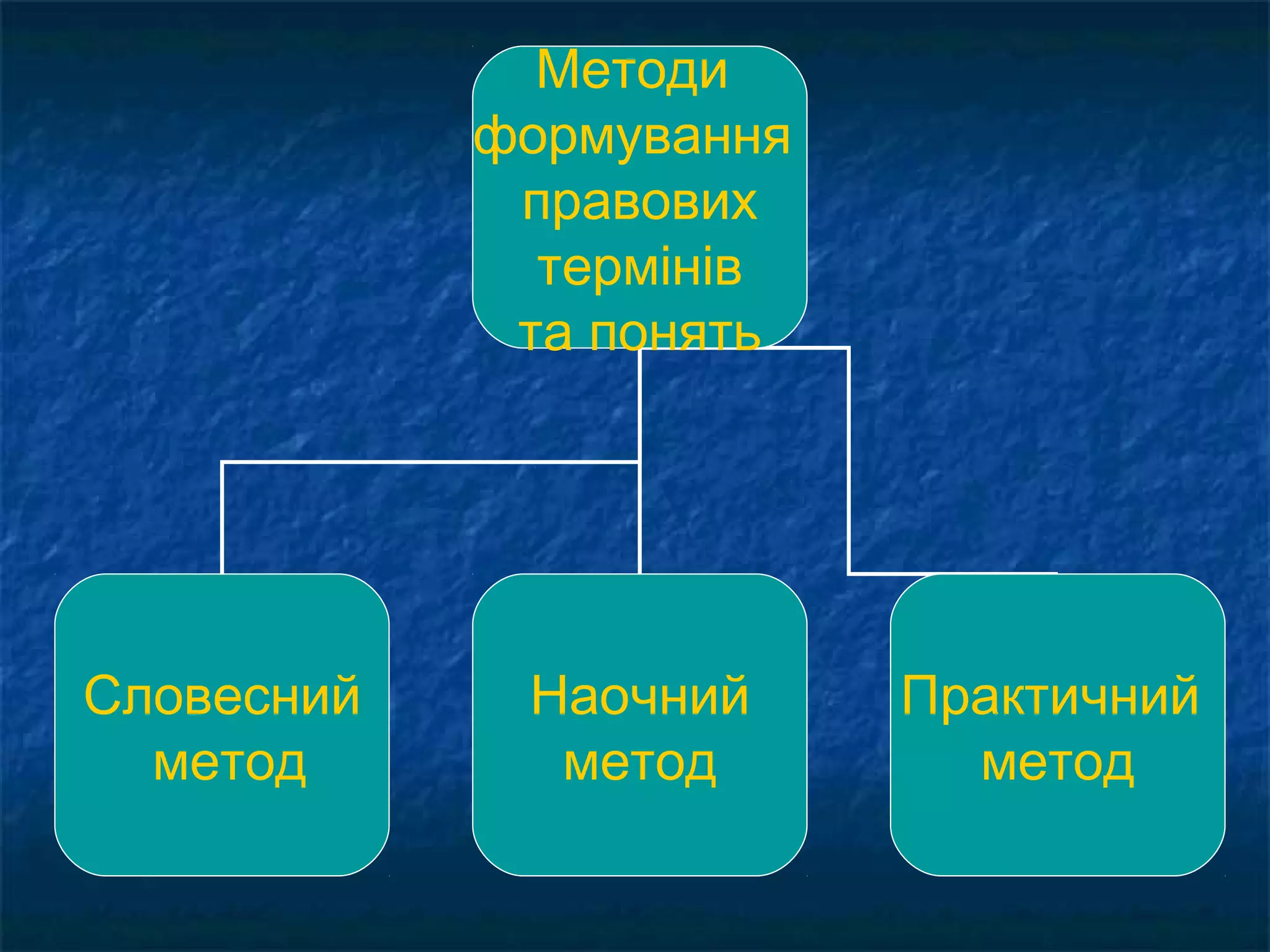 Методи формування правових термінів та понять

Словесний метод

Наочний метод

Практичний метод